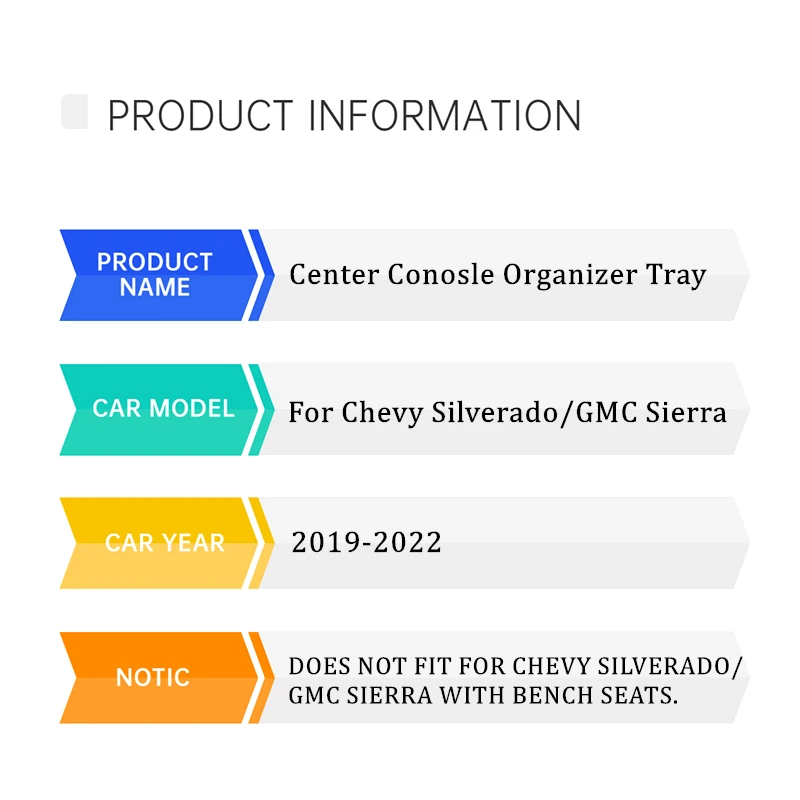 PRODUCT INFORMATION

PRODUCT NAME

Center Conosle Organizer Tray

CAR MODEL

For Chevy Silverado/GMC Sierra

CAR YEAR

2019-2022

NOTIC

DOES NOT FIT FOR CHEVY SILVERADO/ GMC SIERRA WITH BENCH SEATS.